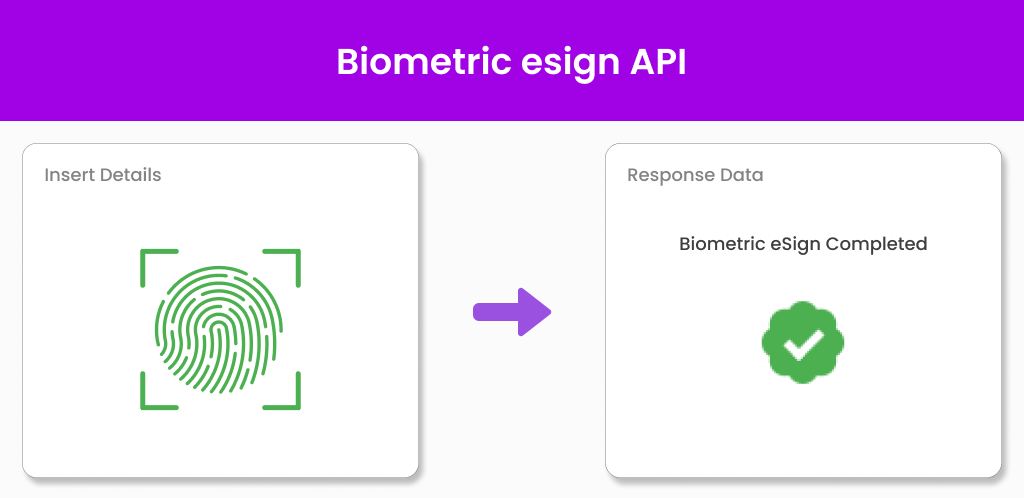 Biometric esign API

Insert Details

Response Data

Biometric eSign Completed